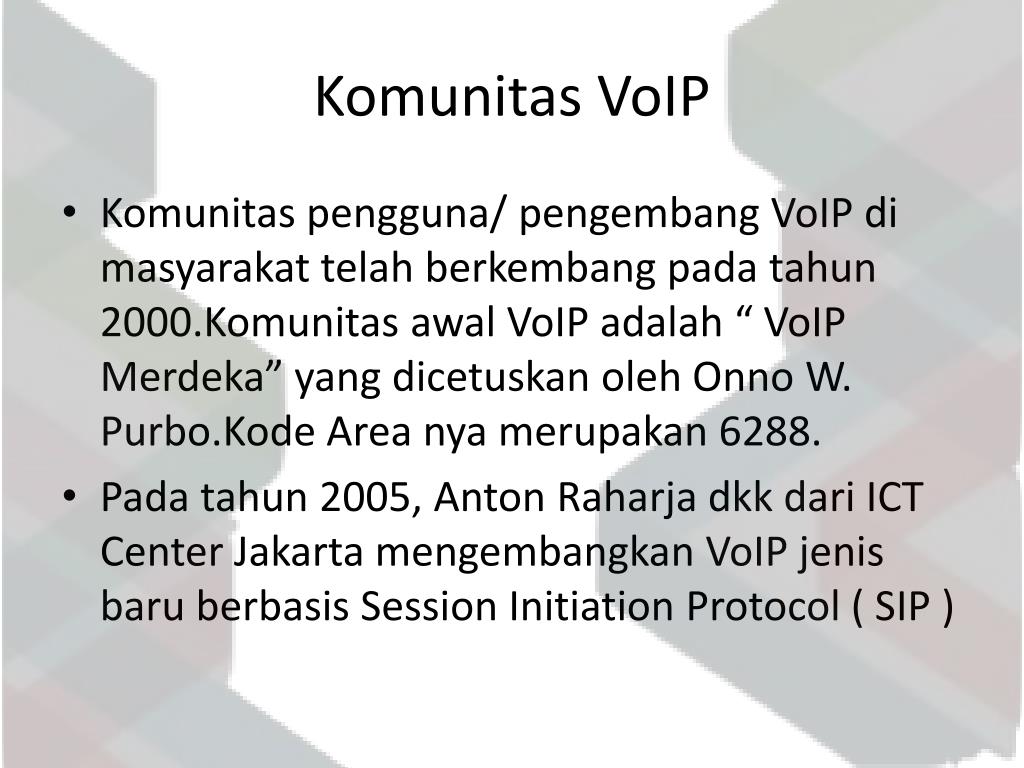 Komunitas VoIP

• Komunitas pengguna/ pengembang VoIP di masyarakat telah berkembang pada tahun 2000.Komunitas awal VoIP adalah “ VoIP Merdeka” yang dicetuskan oleh Onno W. Purbo.Kode Area nya merupakan 6288.

• Pada tahun 2005, Anton Raharja dkk dari ICT Center Jakarta mengembangkan VoIP jenis baru berbasis Session Initiation Protocol ( SIP )